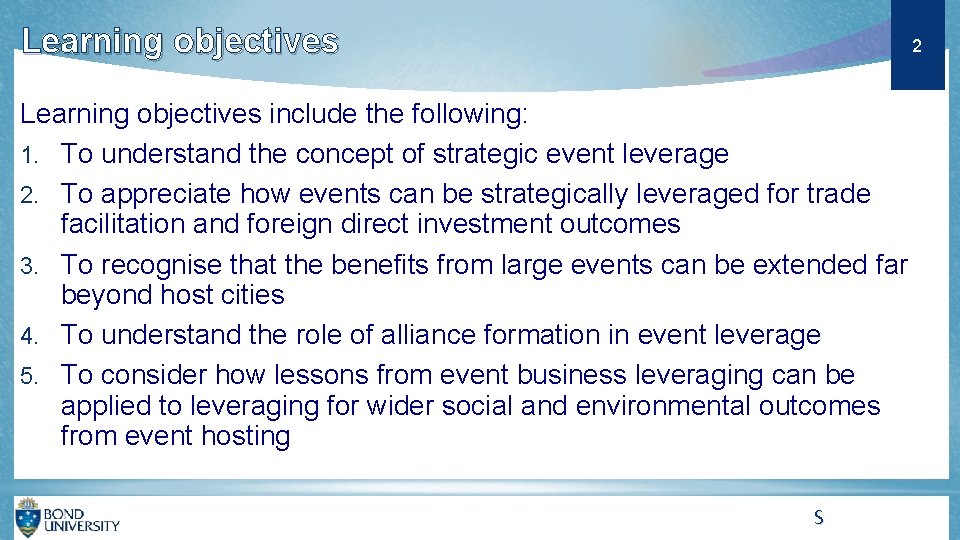 Learning objectives

2

Learning objectives include the following:
1. To understand the concept of strategic event leverage
2. To appreciate how events can be strategically leveraged for trade facilitation and foreign direct investment outcomes
3. To recognise that the benefits from large events can be extended far beyond host cities
4. To understand the role of alliance formation in event leverage
5. To consider how lessons from event business leveraging can be applied to leveraging for wider social and environmental outcomes from event hosting

BOND UNIVERSITY

S